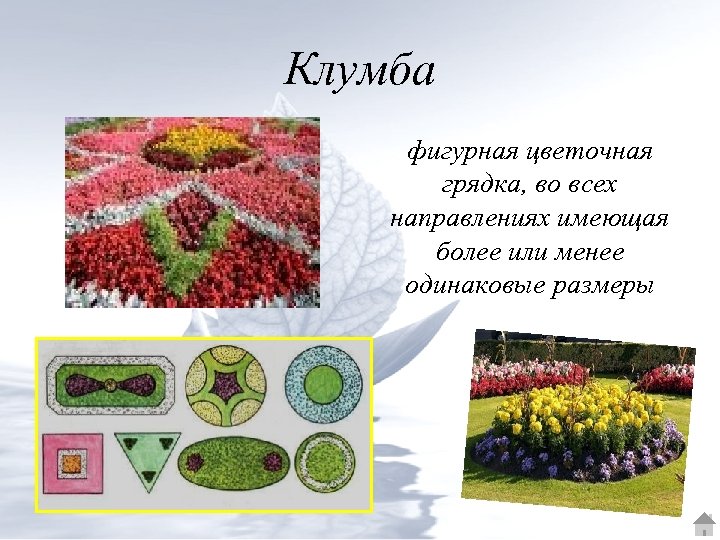 Клумба

фигурная цветочная грядка, во всех направлениях имеющая более или менее одинаковые размеры